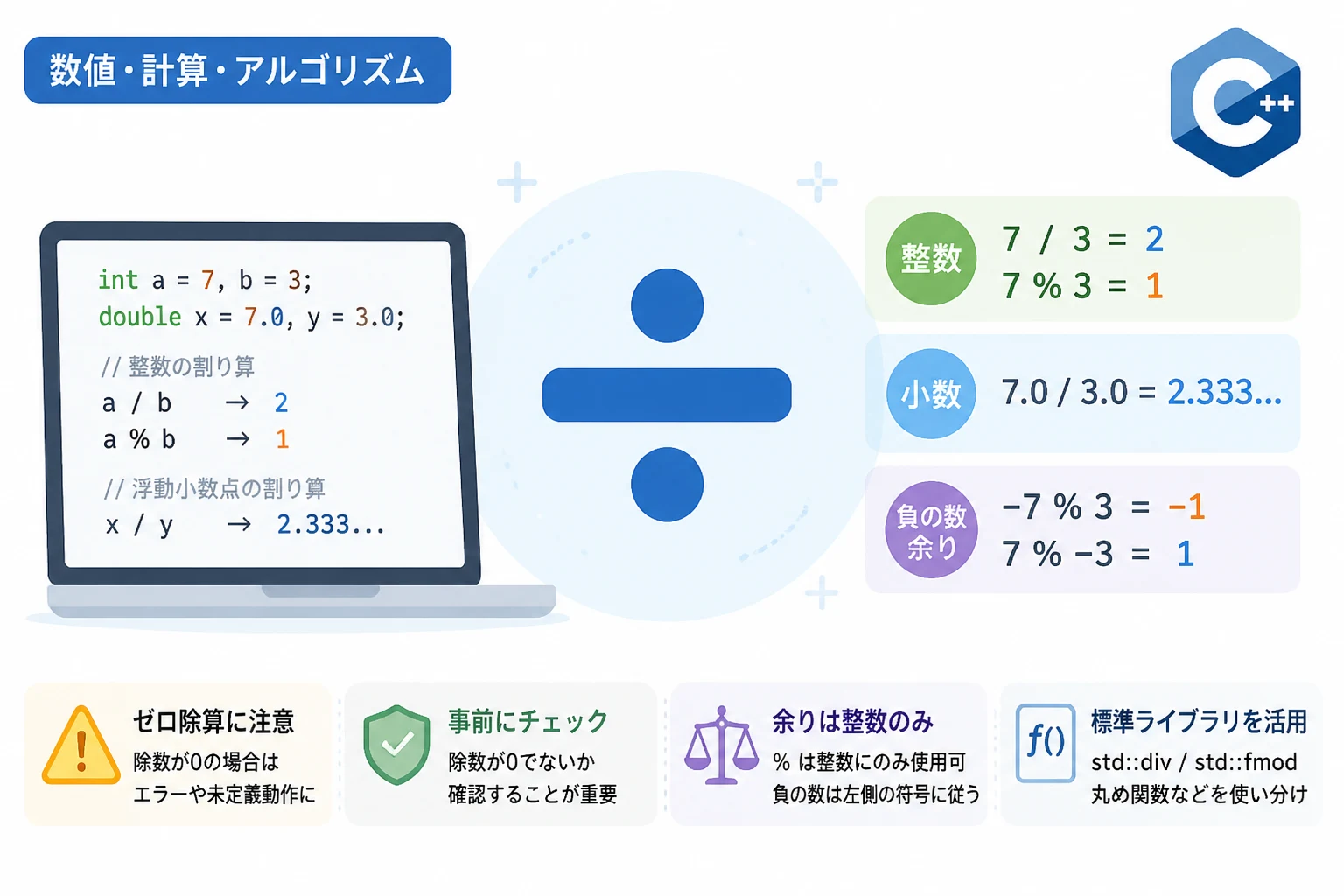 数値・計算・アルゴリズム

C++

int a = 7, b = 3;
double x = 7.0, y = 3.0;

// 整数の割り算
a / b → 2
a % b → 1

// 浮動小数点の割り算
x / y → 2.333...

整数
7 / 3 = 2
7 % 3 = 1

小数
7.0 / 3.0 = 2.333...

負の数 余り
−7 % 3 = −1
7 % −3 = 1

ゼロ除算に注意
除数が0の場合は
エラーや未定義動作に

事前にチェック
除数が0でないか
確認することが重要

余りは整数のみ
% は整数にのみ使用可
負の数は左側の符号に従う

f()

標準ライブラリを活用
std::div / std::fmod
丸め関数などを使い分け